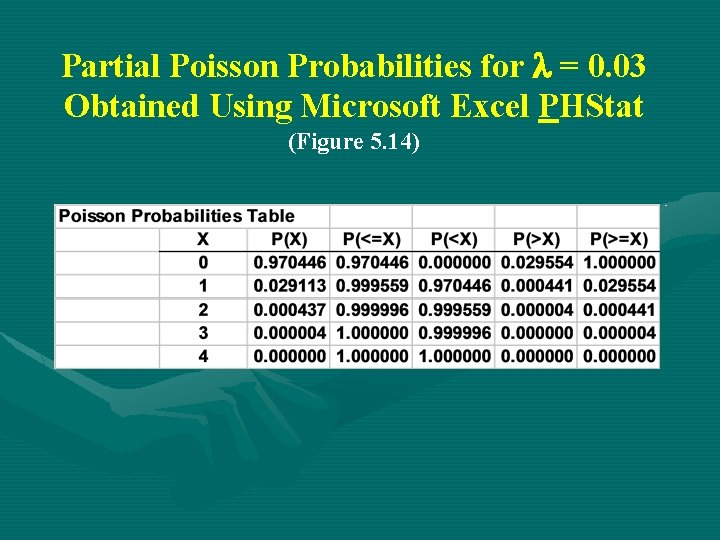 Partial Poisson Probabilities for $\lambda$ = 0.03 Obtained Using Microsoft Excel PHStat

(Figure 5.14)

| Poisson Probabilities Table | | | | | | |
|---|---|---|---|---|---|---|
| | X | P(X) | P(<=X) | P(<X) | P(>X) | P(>=X) |
| | 0 | 0.970446 | 0.970446 | 0.000000 | 0.029554 | 1.000000 |
| | 1 | 0.029113 | 0.999559 | 0.970446 | 0.000441 | 0.029554 |
| | 2 | 0.000437 | 0.999996 | 0.999559 | 0.000004 | 0.000441 |
| | 3 | 0.000004 | 1.000000 | 0.999996 | 0.000000 | 0.000004 |
| | 4 | 0.000000 | 1.000000 | 1.000000 | 0.000000 | 0.000000 |